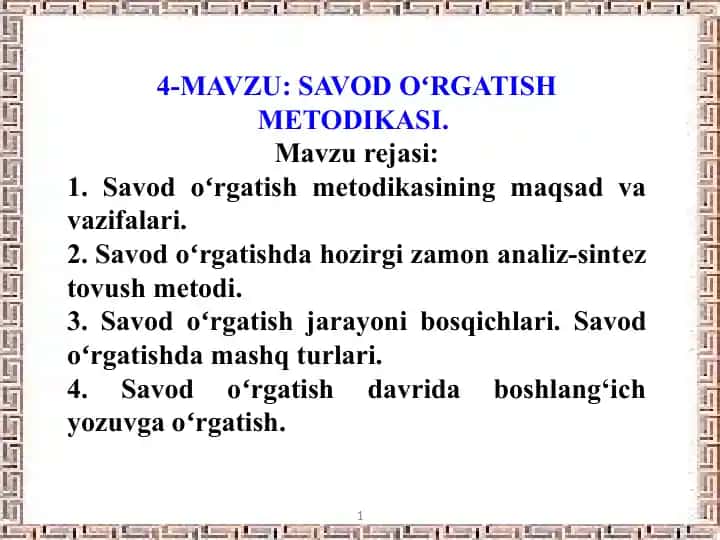 4-MAVZU: SAVOD O‘RGATISH METODIKASI.

Mavzu rejasi:

1. Savod o‘rgatish metodikasining maqsad va vazifalari.

2. Savod o‘rgatishda hozirgi zamon analiz-sintez tovush metodi.

3. Savod o‘rgatish jarayoni bosqichlari. Savod o‘rgatishda mashq turlari.

4. Savod o‘rgatish davrida boshlang‘ich yozuvga o‘rgatish.

1